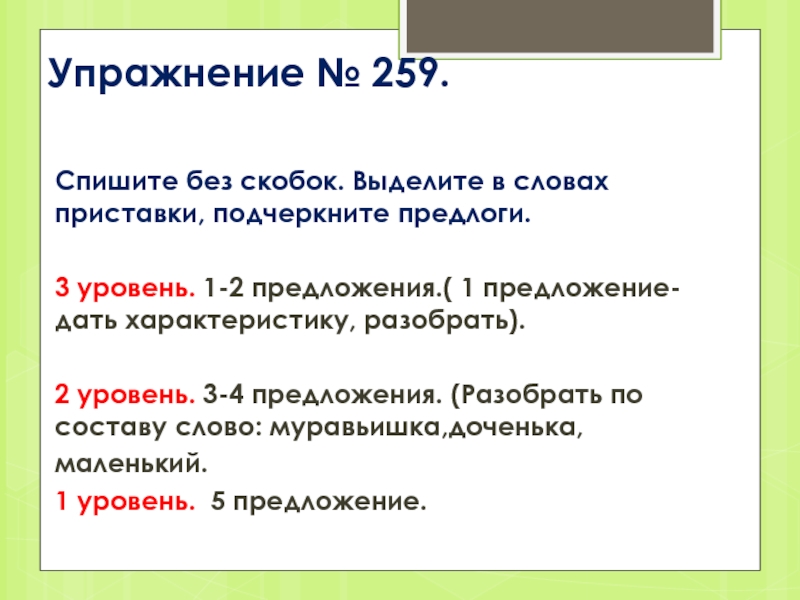 Упражнение № 259.

Спишите без скобок. Выделите в словах приставки, подчеркните предлоги.

3 уровень. 1-2 предложения.( 1 предложение- дать характеристику, разобрать).

2 уровень. 3-4 предложения. (Разобрать по составу слово: муравьишка,доченька, маленький.

1 уровень. 5 предложение.